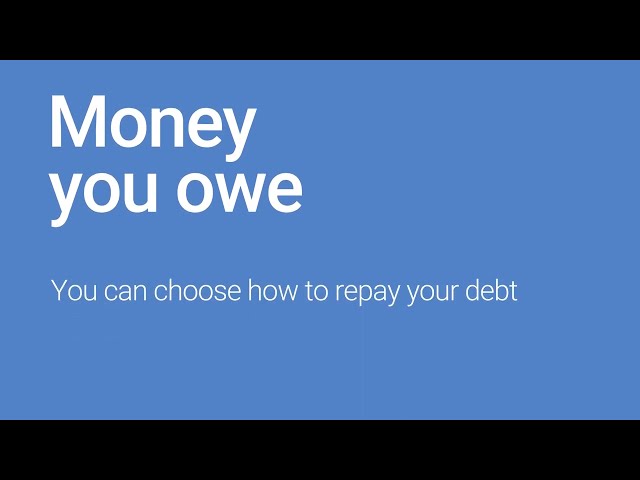 Money you owe

You can choose how to repay your debt